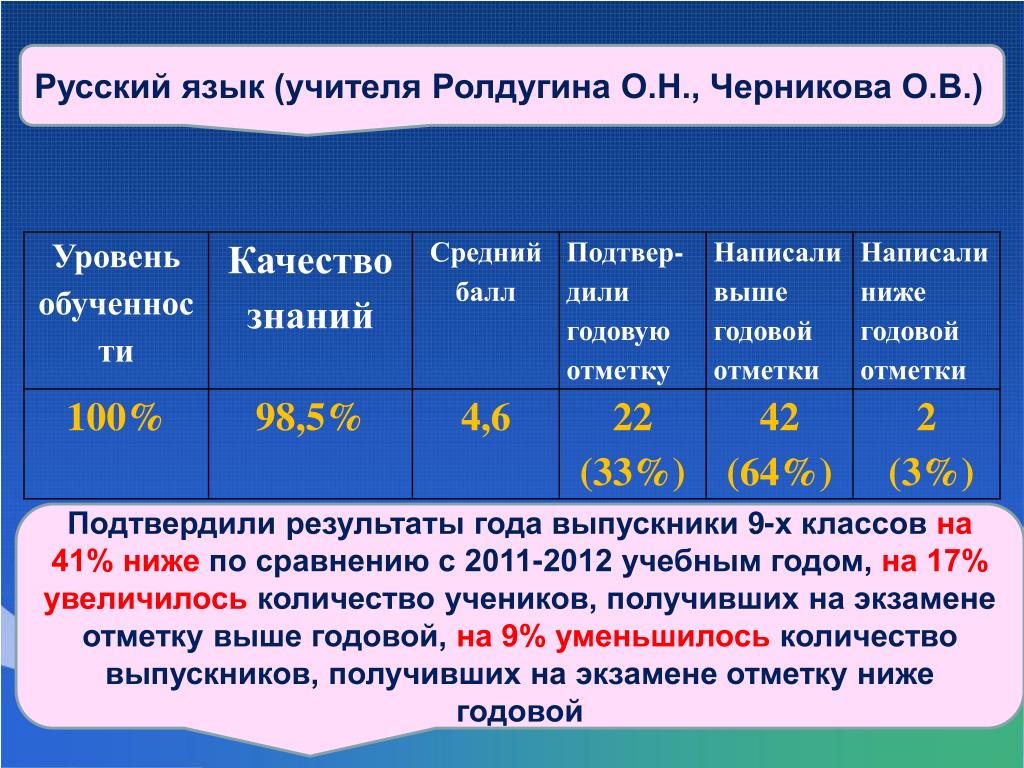 Русский язык (учителя Ролдугина О.Н., Черникова О.В.)

| Уровень обученности | Качество знаний | Средний балл | Подтвердили годовую отметку | Написали выше годовой отметки | Написали ниже годовой отметки |
|---|---|---|---|---|---|
| 100% | 98,5% | 4,6 | 22 (33%) | 42 (64%) | 2 (3%) |

Подтвердили результаты года выпускники 9-х классов на 41% ниже по сравнению с 2011-2012 учебным годом, на 17% увеличилось количество учеников, получивших на экзамене отметку выше годовой, на 9% уменьшилось количество выпускников, получивших на экзамене отметку ниже годовой